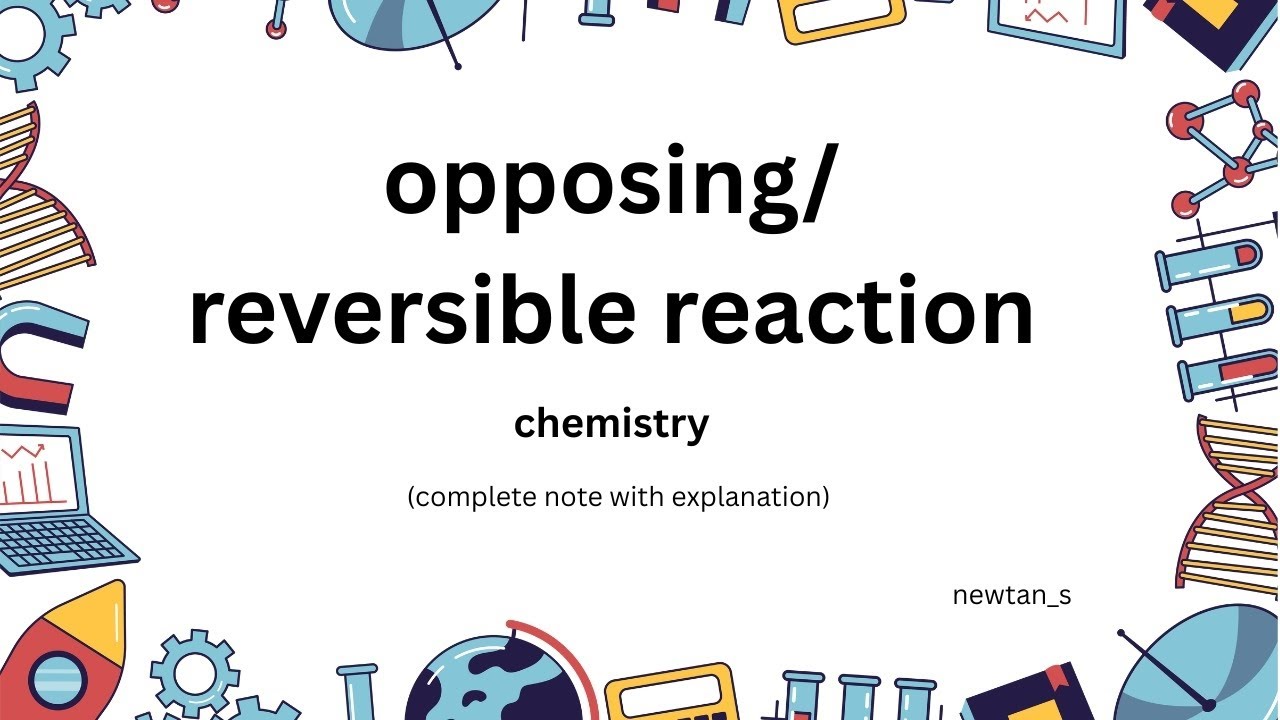 opposing/
reversible reaction

chemistry

(complete note with explanation)

newtan_s